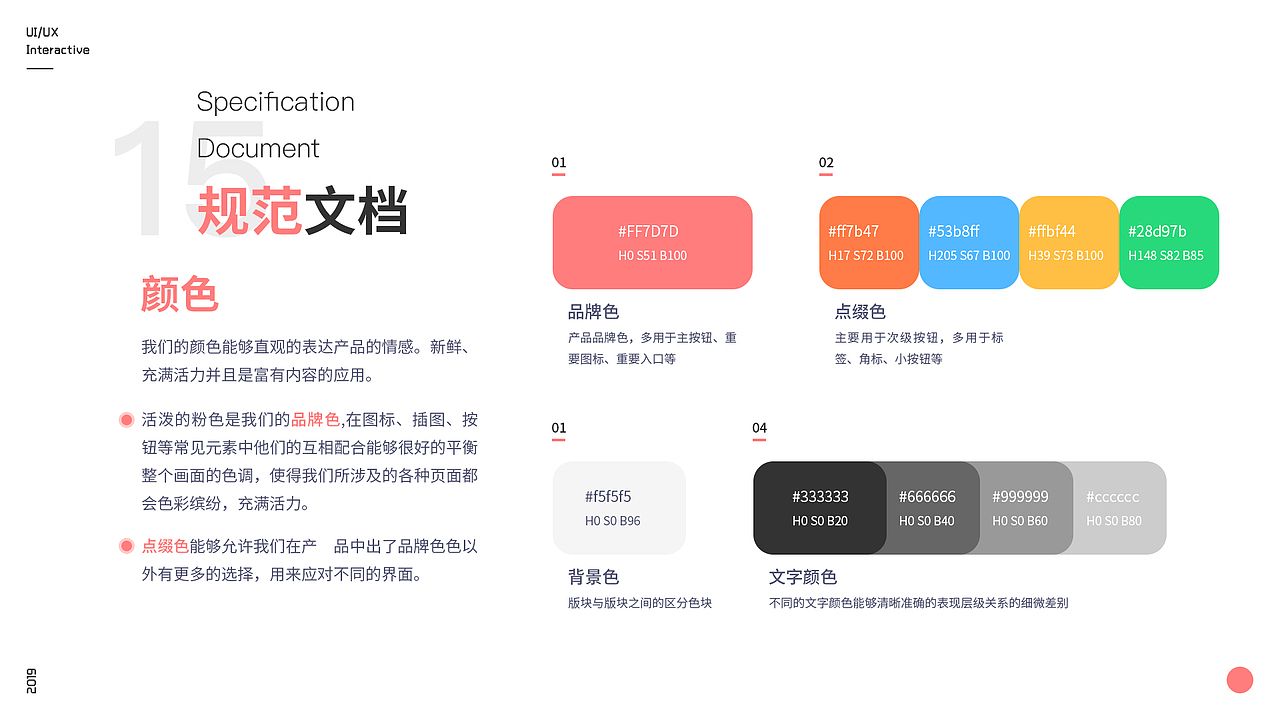 UI/UX
Interactive

15

Specification
Document

规范文档

颜色

我们的颜色能够直观的表达产品的情感。新鲜、充满活力并且是富有内容的应用。

活泼的粉色是我们的品牌色,在图标、插图、按钮等常见元素中他们的互相配合能够很好的平衡整个画面的色调，使得我们所涉及的各种页面都会色彩缤纷，充满活力。

点缀色能够允许我们在产　品中出了品牌色色以外有更多的选择，用来应对不同的界面。

01

#FF7D7D
H0 S51 B100

品牌色
产品品牌色，多用于主按钮、重要图标、重要入口等

02

#ff7b47
H17 S72 B100

#53b8ff
H205 S67 B100

#ffbf44
H39 S73 B100

#28d97b
H148 S82 B85

点缀色
主要用于次级按钮，多用于标签、角标、小按钮等

01

#f5f5f5
H0 S0 B96

背景色
版块与版块之间的区分色块

04

#333333
H0 S0 B20

#666666
H0 S0 B40

#999999
H0 S0 B60

#cccccc
H0 S0 B80

文字颜色
不同的文字颜色能够清晰准确的表现层级关系的细微差别

2019